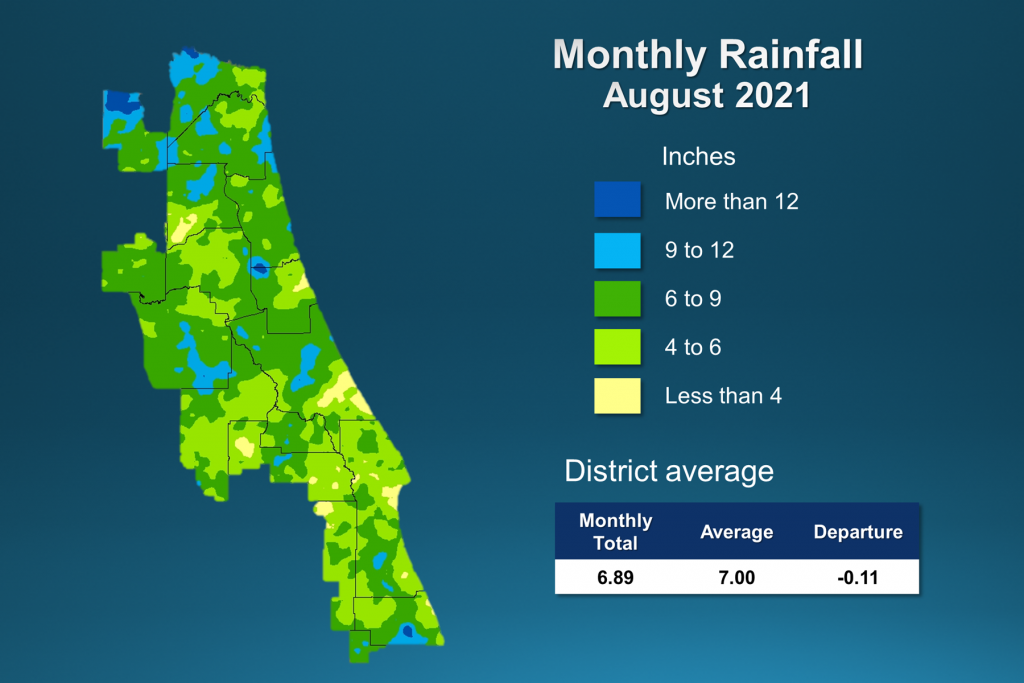 Monthly Rainfall
August 2021

Inches

More than 12

9 to 12

6 to 9

4 to 6

Less than 4

District average

| Monthly Total | Average | Departure |
|---|---|---|
| 6.89 | 7.00 | -0.11 |